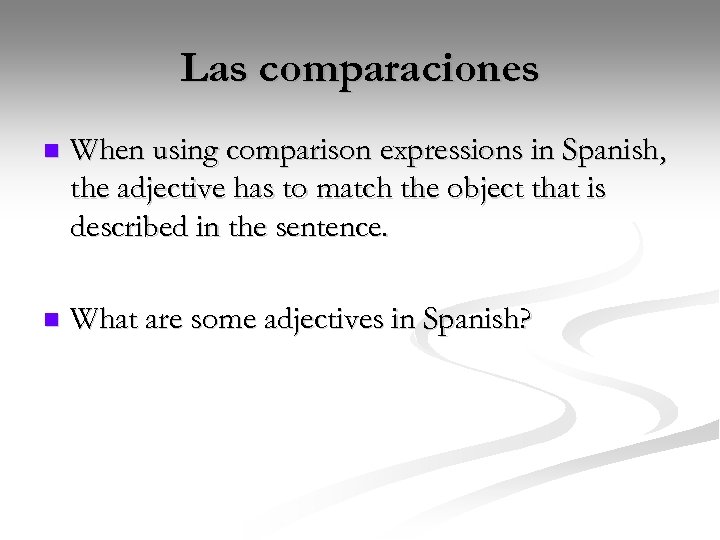 Las comparaciones

When using comparison expressions in Spanish, the adjective has to match the object that is described in the sentence.

What are some adjectives in Spanish?